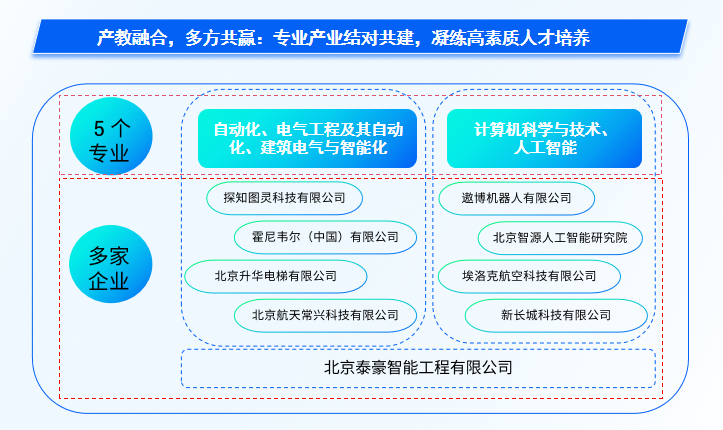 产教融合，多方共赢：专业产业结对共建，凝练高素质人才培养

5个专业

自动化、电气工程及其自动化、建筑电气与智能化

计算机科学与技术、人工智能

多家企业

探知图灵科技有限公司

霍尼韦尔（中国）有限公司

北京升华电梯有限公司

北京航天常兴科技有限公司

遨博机器人有限公司

北京智源人工智能研究院

埃洛克航空科技有限公司

新长城科技有限公司

北京泰豪智能工程有限公司